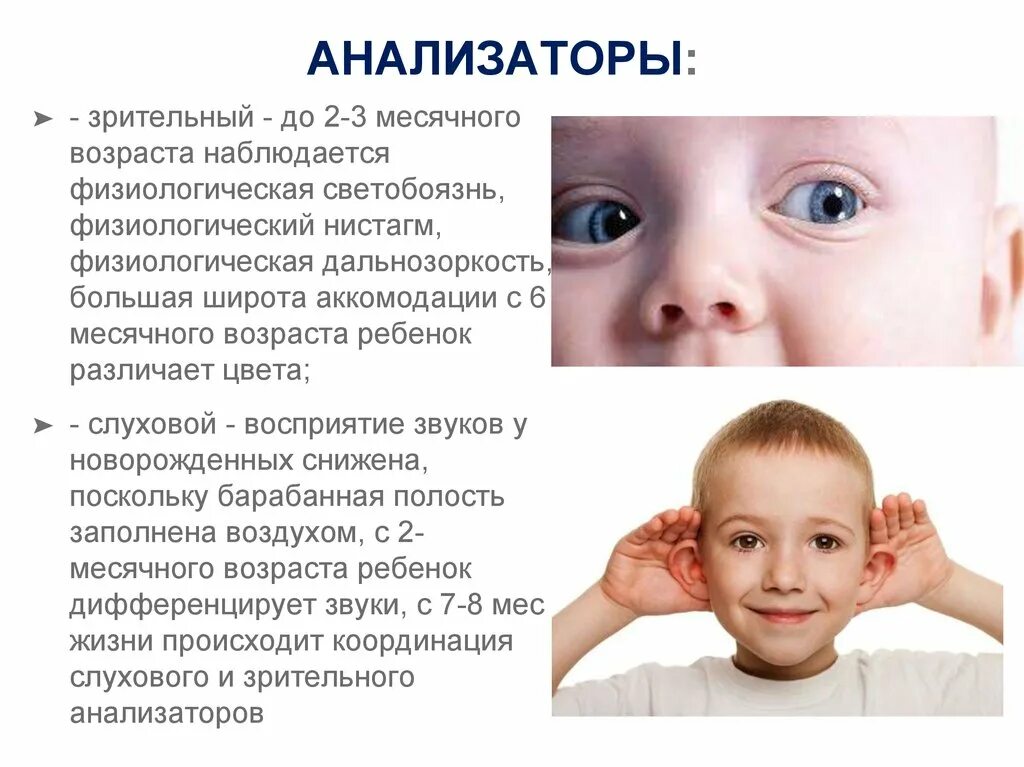 АНАЛИЗАТОРЫ:

➤ - зрительный - до 2-3 месячного возраста наблюдается физиологическая светобоязнь, физиологический нистагм, физиологическая дальнозоркость, большая широта аккомодации с 6 месячного возраста ребенок различает цвета;

➤ - слуховой - восприятие звуков у новорожденных снижена, поскольку барабанная полость заполнена воздухом, с 2-месячного возраста ребенок дифференцирует звуки, с 7-8 мес жизни происходит координация слухового и зрительного анализаторов